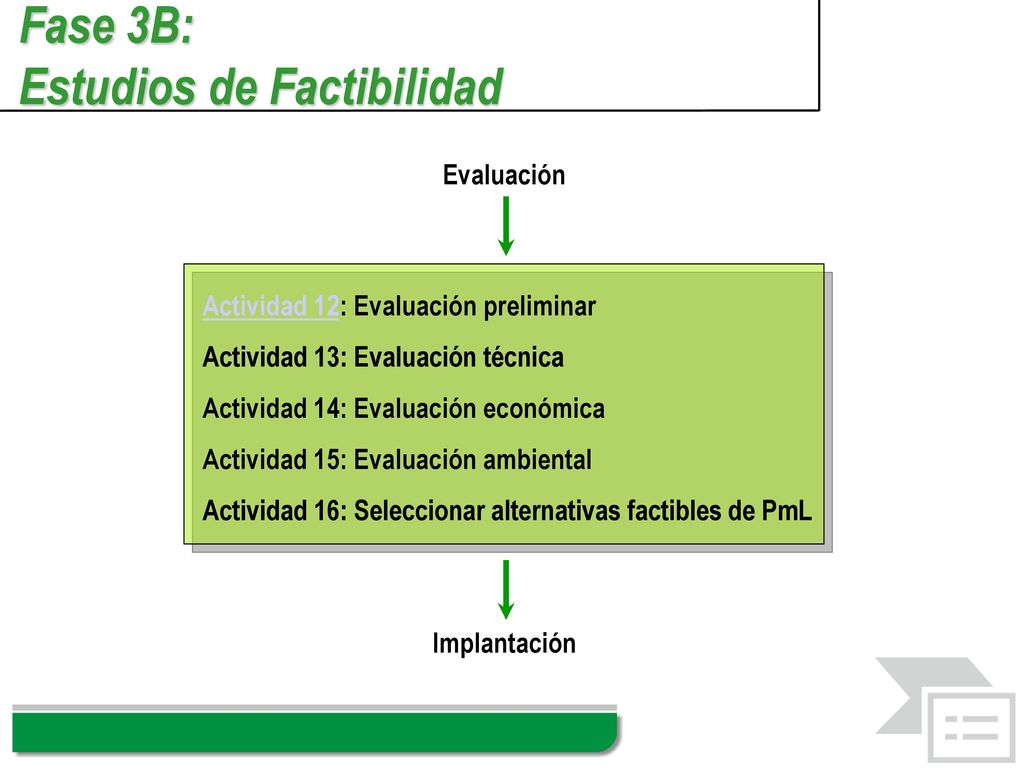 Fase 3B:
Estudios de Factibilidad

Evaluación

Actividad 12: Evaluación preliminar
Actividad 13: Evaluación técnica
Actividad 14: Evaluación económica
Actividad 15: Evaluación ambiental
Actividad 16: Seleccionar alternativas factibles de PmL

Implantación